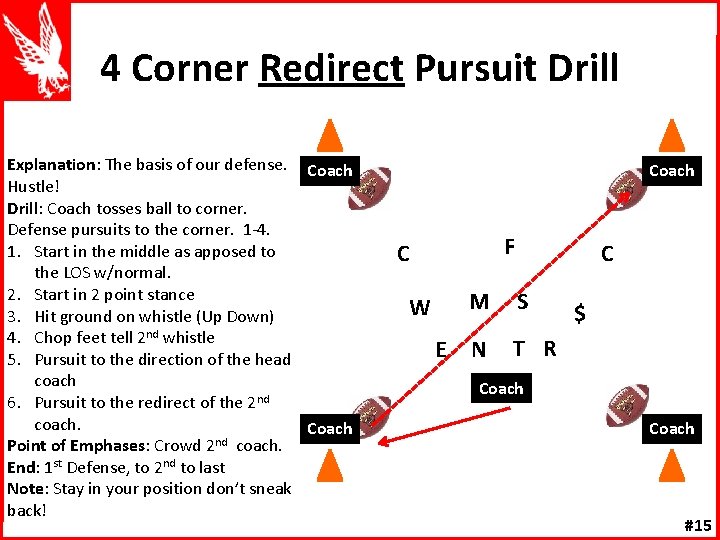 4 Corner Redirect Pursuit Drill

Explanation: The basis of our defense. Hustle!
Drill: Coach tosses ball to corner. Defense pursuits to the corner. 1-4.
1. Start in the middle as apposed to the LOS w/normal.
2. Start in 2 point stance
3. Hit ground on whistle (Up Down)
4. Chop feet tell 2$^{nd}$ whistle
5. Pursuit to the direction of the head coach
6. Pursuit to the redirect of the 2$^{nd}$ coach.
Point of Emphases: Crowd 2$^{nd}$ coach.
End: 1$^{st}$ Defense, to 2$^{nd}$ to last
Note: Stay in your position don't sneak back!

Coach
Coach
C
F
C
W
M
S
$
E
N
T
R
Coach
Coach
Coach

#15